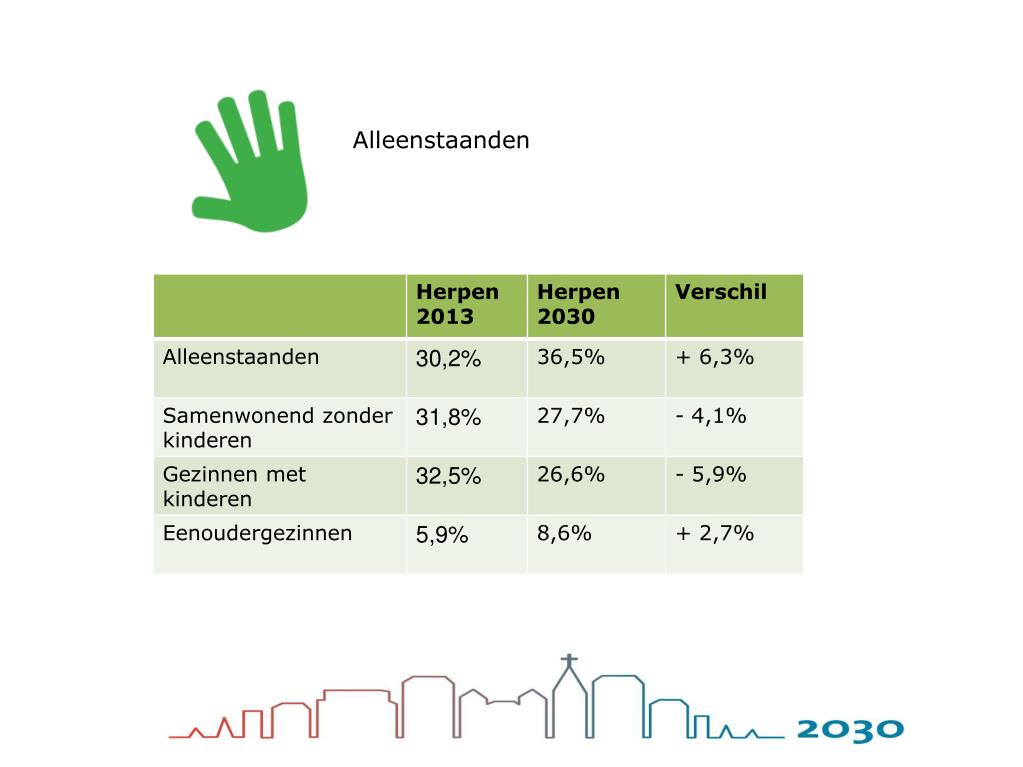 Alleenstaanden

| | Herpen 2013 | Herpen 2030 | Verschil |
|---|---|---|---|
| Alleenstaanden | 30,2% | 36,5% | + 6,3% |
| Samenwonend zonder kinderen | 31,8% | 27,7% | - 4,1% |
| Gezinnen met kinderen | 32,5% | 26,6% | - 5,9% |
| Eenoudergezinnen | 5,9% | 8,6% | + 2,7% |

2030